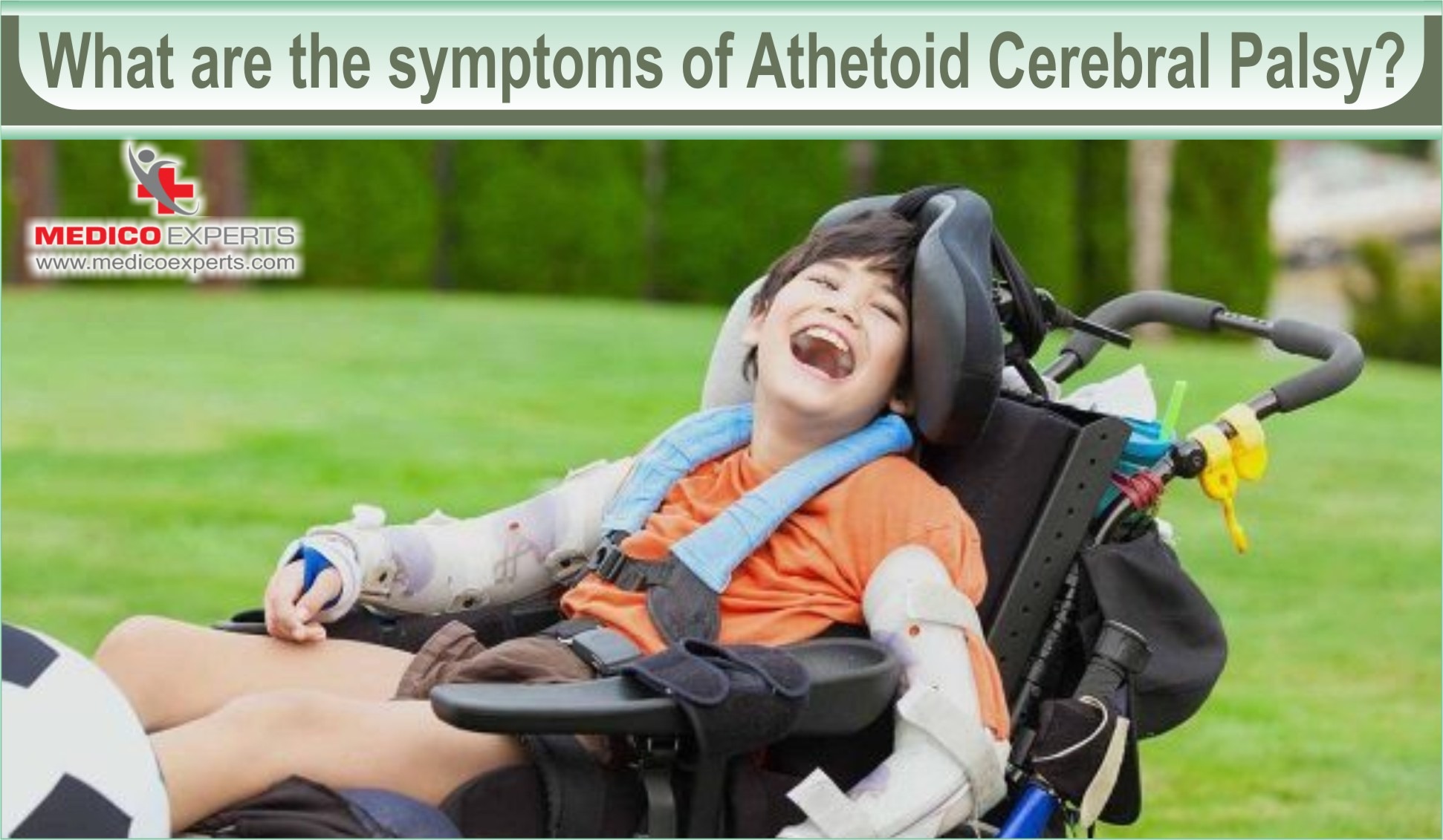 What are the symptoms of Athetoid Cerebral Palsy?

MEDICO EXPERTS
www.medicoexperts.com